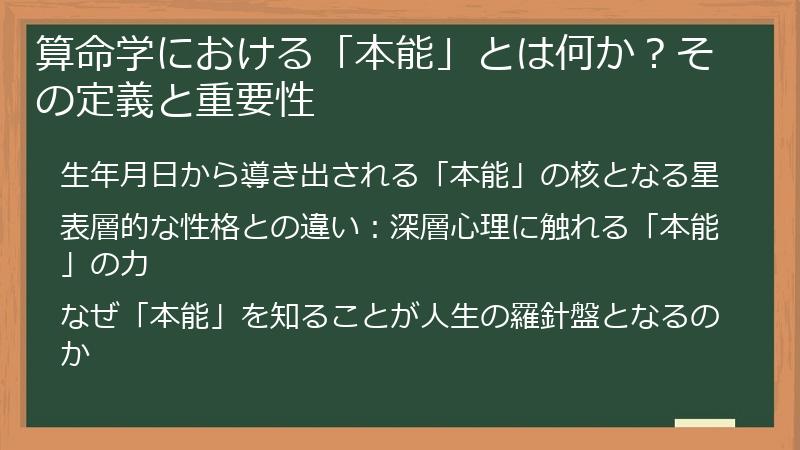 算命学における「本能」とは何か？その定義と重要性

生年月日から導き出される「本能」の核となる星

表層的な性格との違い：深層心理に触れる「本能」の力

なぜ「本能」を知ることが人生の羅針盤となるのか